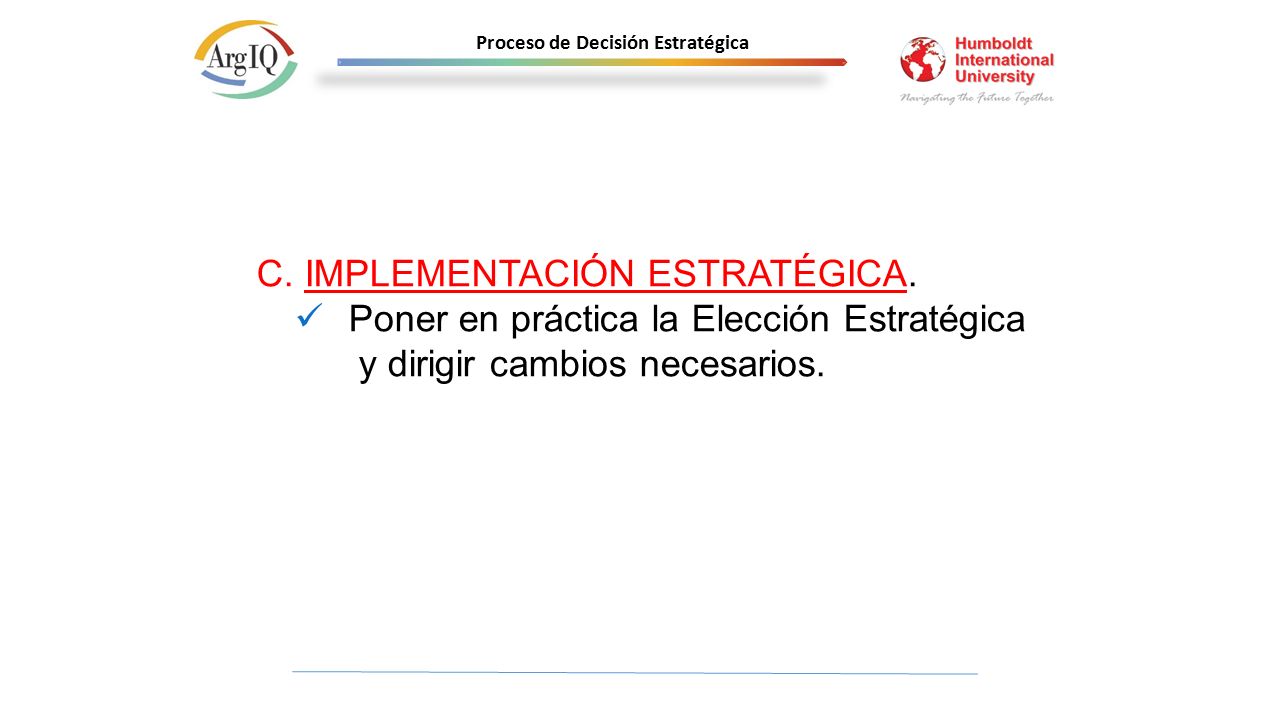 ArgIQ

Proceso de Decisión Estratégica

Humboldt International University
Navigating the Future Together

C. IMPLEMENTACIÓN ESTRATÉGICA.

✓ Poner en práctica la Elección Estratégica y dirigir cambios necesarios.